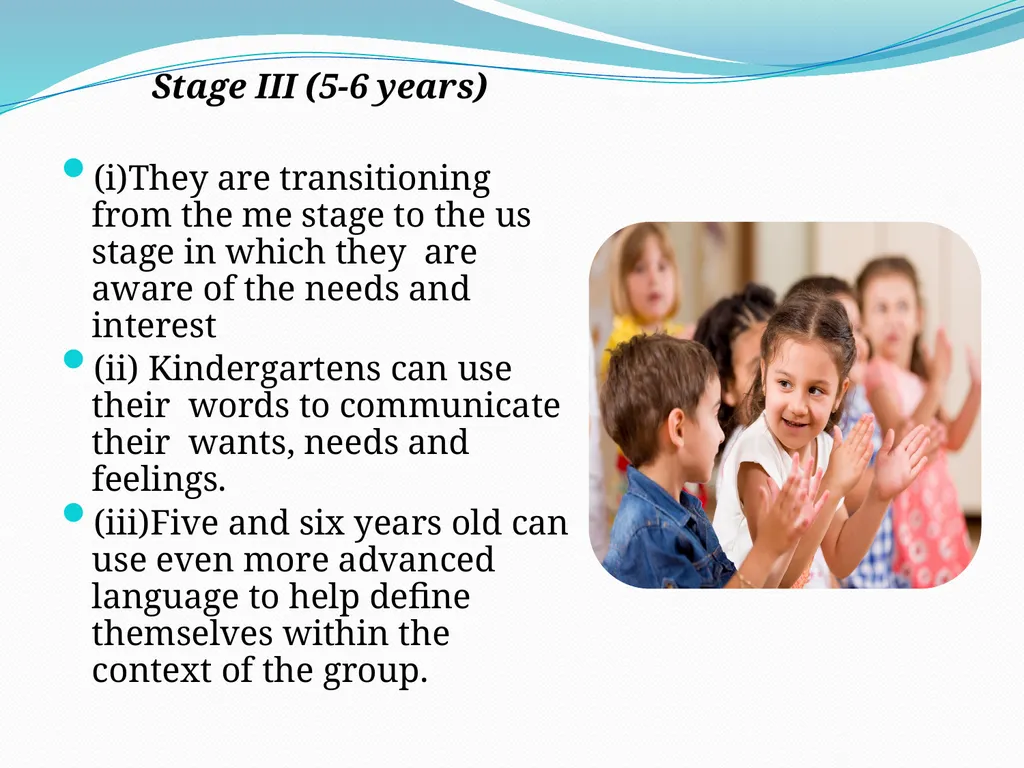 Stage III (5-6 years)

(i)They are transitioning from the me stage to the us stage in which they are aware of the needs and interest

(ii) Kindergartens can use their words to communicate their wants, needs and feelings.

(iii)Five and six years old can use even more advanced language to help define themselves within the context of the group.